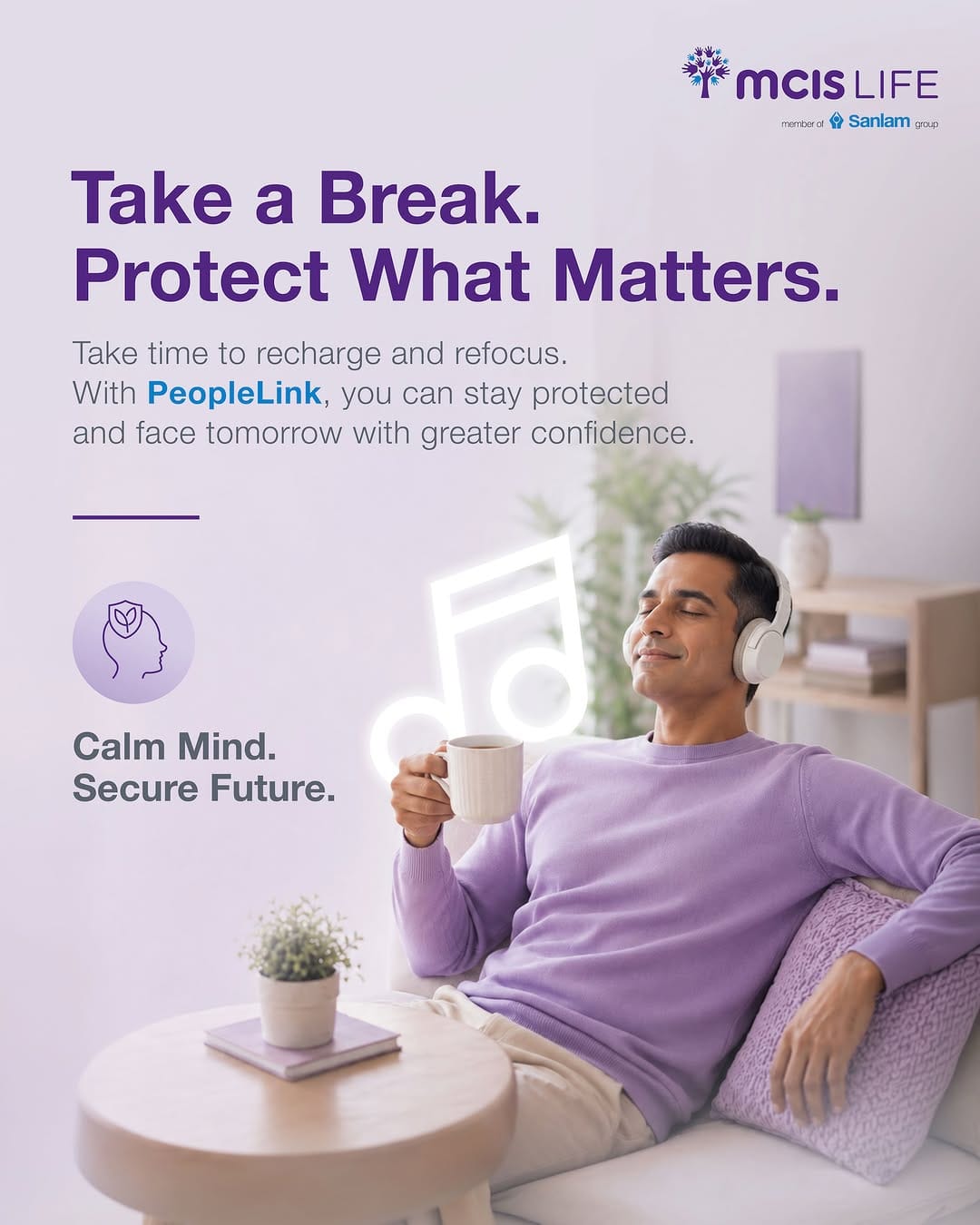 mcis LIFE
member of Sanlam group

Take a Break.
Protect What Matters.

Take time to recharge and refocus. With PeopleLink, you can stay protected and face tomorrow with greater confidence.

Calm Mind.
Secure Future.